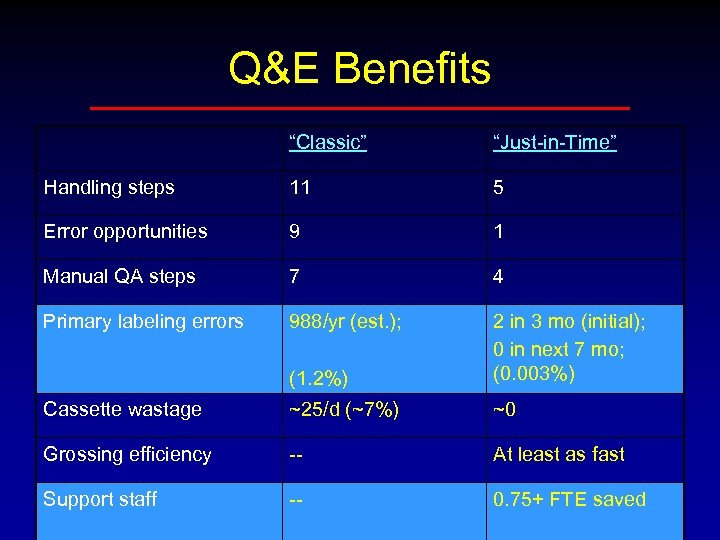 Q&E Benefits

| | “Classic” | “Just-in-Time” |
|---|---|---|
| Handling steps | 11 | 5 |
| Error opportunities | 9 | 1 |
| Manual QA steps | 7 | 4 |
| Primary labeling errors | 988/yr (est.); (1.2%) | 2 in 3 mo (initial); 0 in next 7 mo; (0.003%) |
| Cassette wastage | ~25/d (~7%) | ~0 |
| Grossing efficiency | -- | At least as fast |
| Support staff | -- | 0.75+ FTE saved |